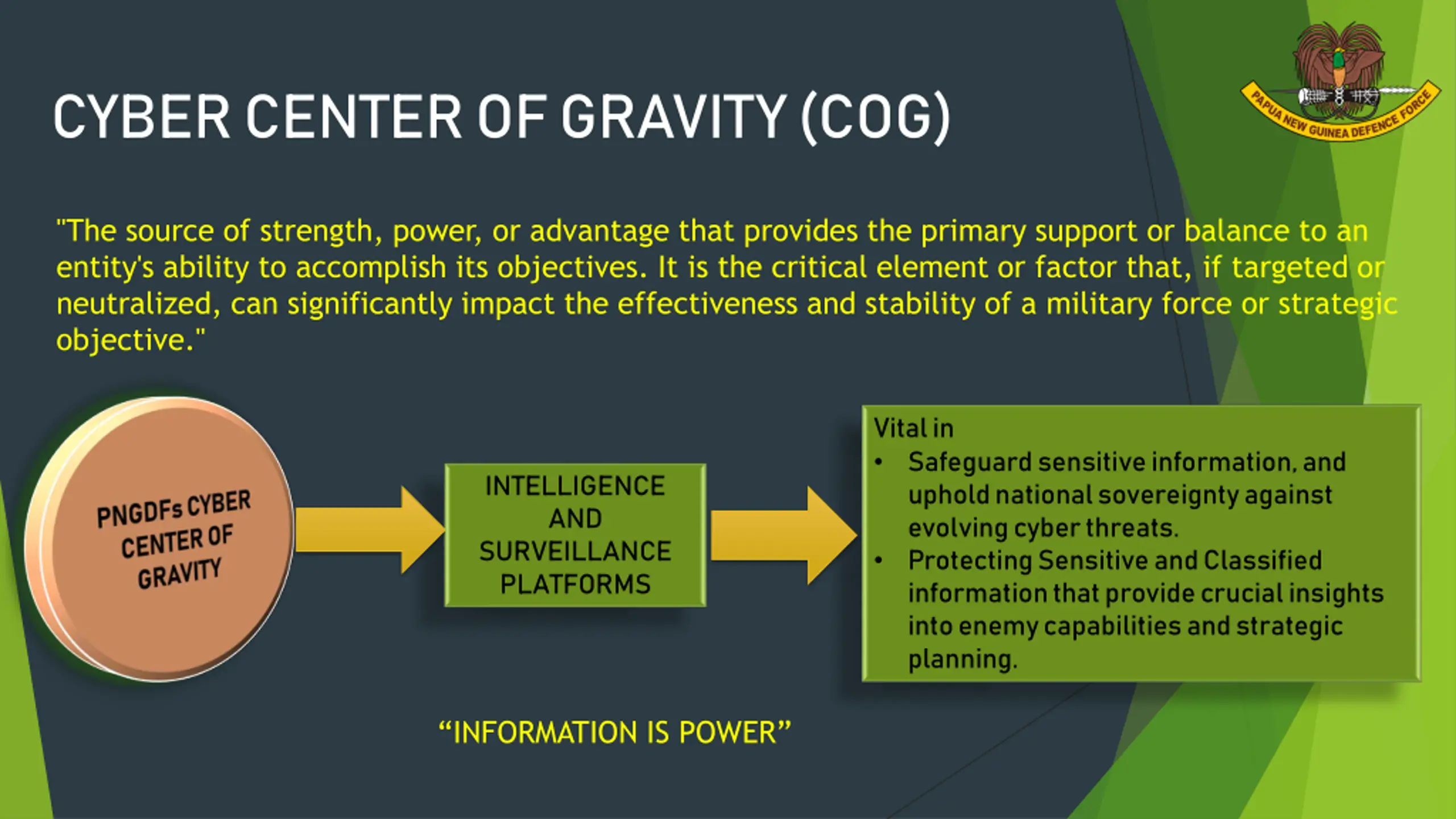 CYBER CENTER OF GRAVITY (COG)

PAPUA NEW GUINEA DEFENCE FORCE

"The source of strength, power, or advantage that provides the primary support or balance to an entity's ability to accomplish its objectives. It is the critical element or factor that, if targeted or neutralized, can significantly impact the effectiveness and stability of a military force or strategic objective."

PNGDFs CYBER CENTER OF GRAVITY

INTELLIGENCE AND SURVEILLANCE PLATFORMS

Vital in
• Safeguard sensitive information, and uphold national sovereignty against evolving cyber threats.
• Protecting Sensitive and Classified information that provide crucial insights into enemy capabilities and strategic planning.

“INFORMATION IS POWER”